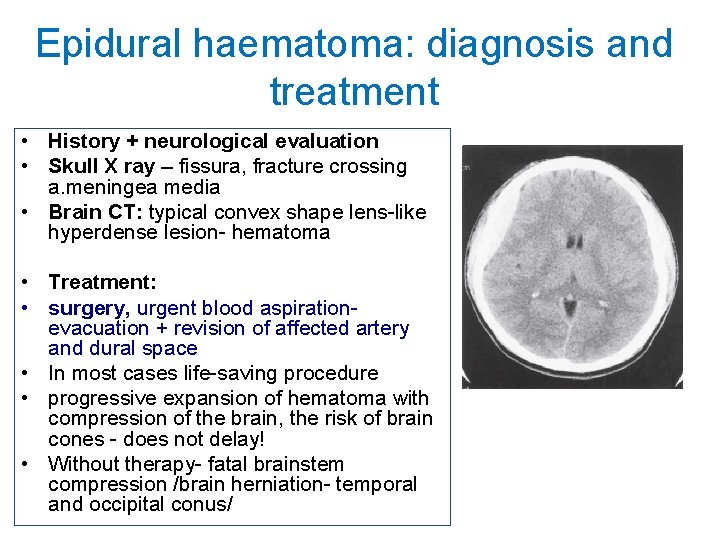 Epidural haematoma: diagnosis and treatment

• History + neurological evaluation
• Skull X ray – fissura, fracture crossing a.meningea media
• Brain CT: typical convex shape lens-like hyperdense lesion- hematoma

• Treatment:
• surgery, urgent blood aspiration-evacuation + revision of affected artery and dural space
• In most cases life-saving procedure
• progressive expansion of hematoma with compression of the brain, the risk of brain cones - does not delay!
• Without therapy- fatal brainstem compression /brain herniation- temporal and occipital conus/